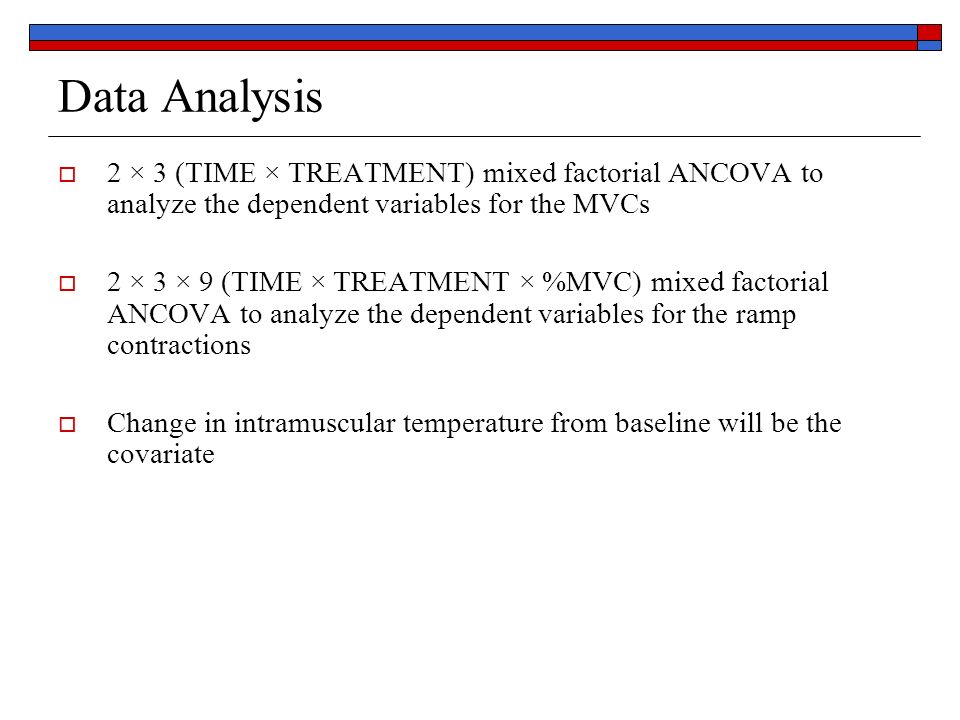 Data Analysis

2 × 3 (TIME × TREATMENT) mixed factorial ANCOVA to analyze the dependent variables for the MVCs

2 × 3 × 9 (TIME × TREATMENT × %MVC) mixed factorial ANCOVA to analyze the dependent variables for the ramp contractions

Change in intramuscular temperature from baseline will be the covariate